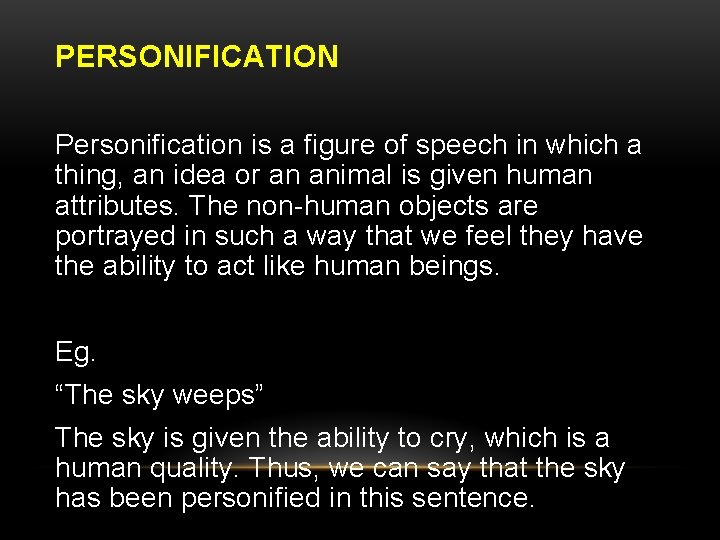 PERSONIFICATION

Personification is a figure of speech in which a thing, an idea or an animal is given human attributes. The non-human objects are portrayed in such a way that we feel they have the ability to act like human beings.

Eg.

“The sky weeps”

The sky is given the ability to cry, which is a human quality. Thus, we can say that the sky has been personified in this sentence.